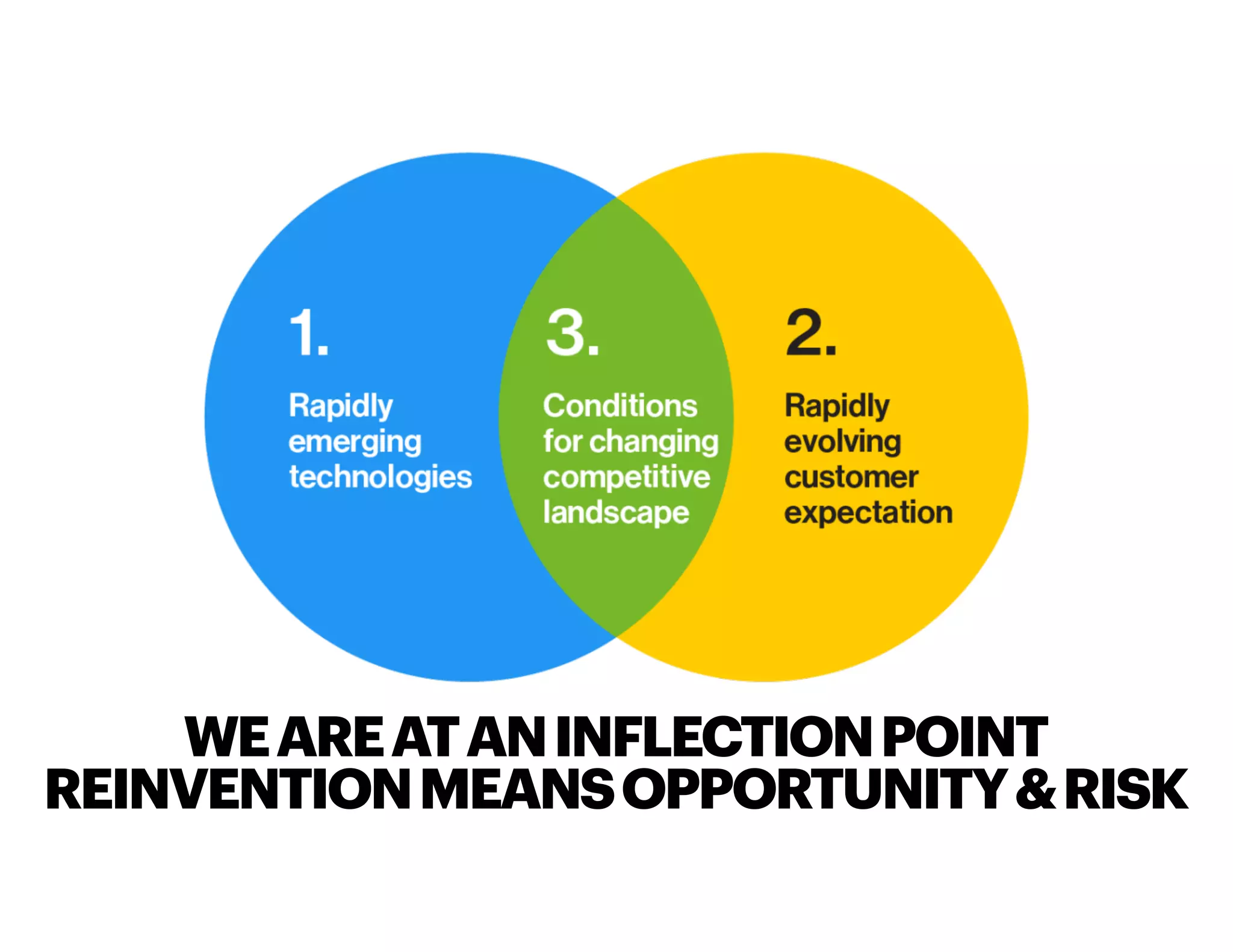 1.

Rapidly emerging technologies

3.

Conditions for changing competitive landscape

2.

Rapidly evolving customer expectation

WE ARE AT AN INFLECTION POINT
REINVENTION MEANS OPPORTUNITY & RISK